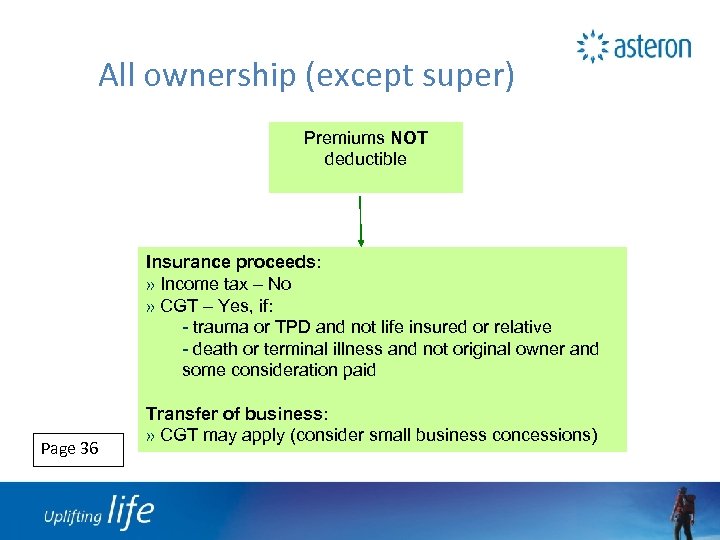 asteron

All ownership (except super)

Premiums NOT deductible

Insurance proceeds:
» Income tax – No
» CGT – Yes, if:
- trauma or TPD and not life insured or relative
- death or terminal illness and not original owner and some consideration paid

Transfer of business:
» CGT may apply (consider small business concessions)

Page 36

Uplifting life